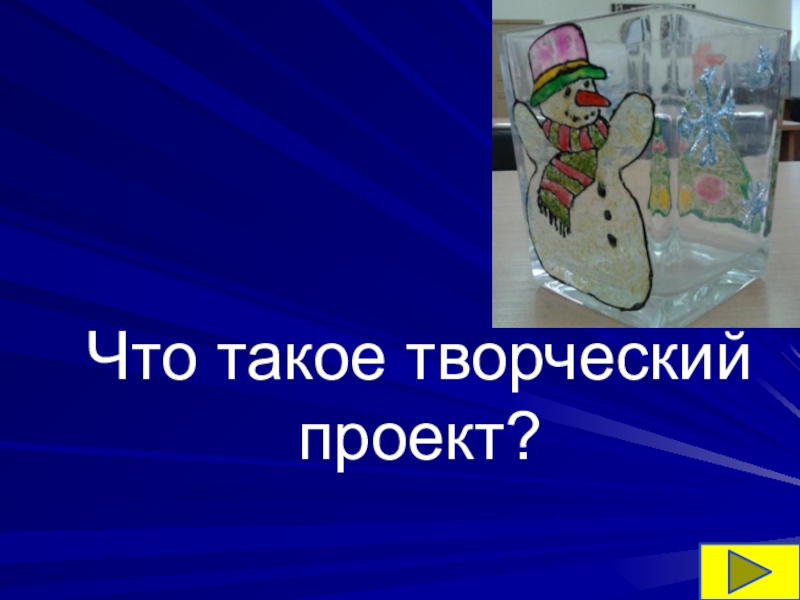 Что такое творческий проект?